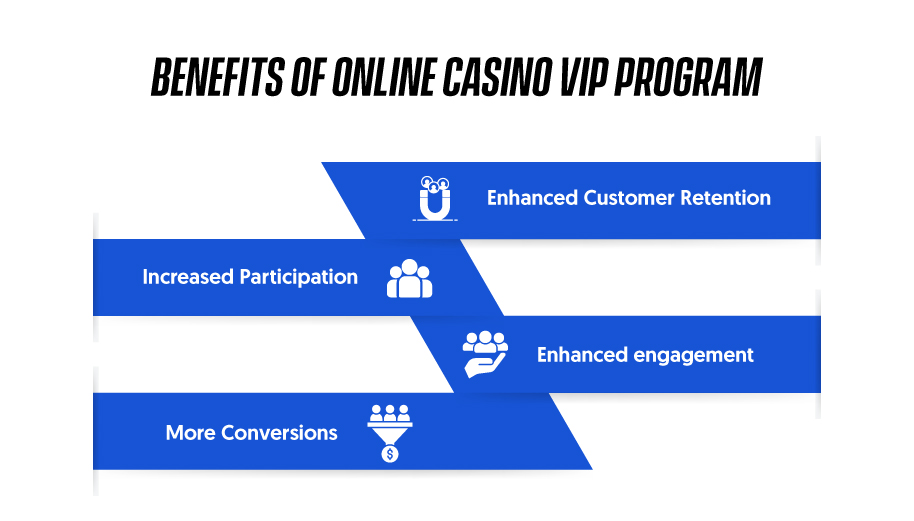 BENEFITS OF ONLINE CASINO VIP PROGRAM

Enhanced Customer Retention

Increased Participation

Enhanced engagement

More Conversions